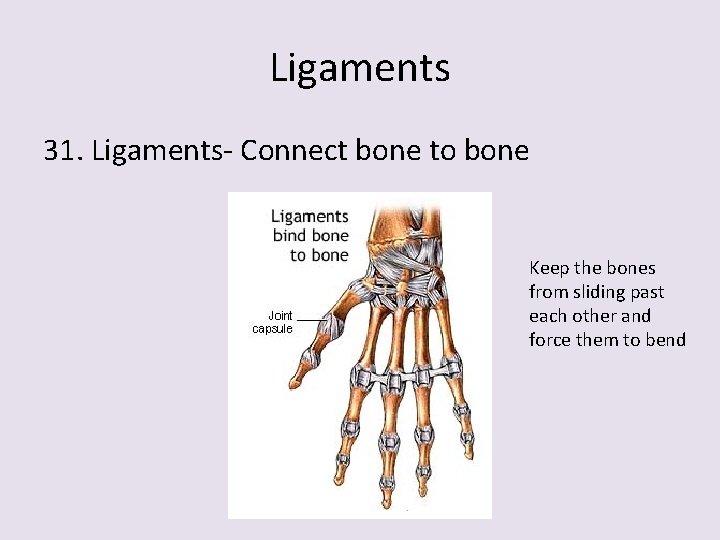 Ligaments

31. Ligaments- Connect bone to bone

Ligaments bind bone to bone

Joint capsule

Keep the bones from sliding past each other and force them to bend